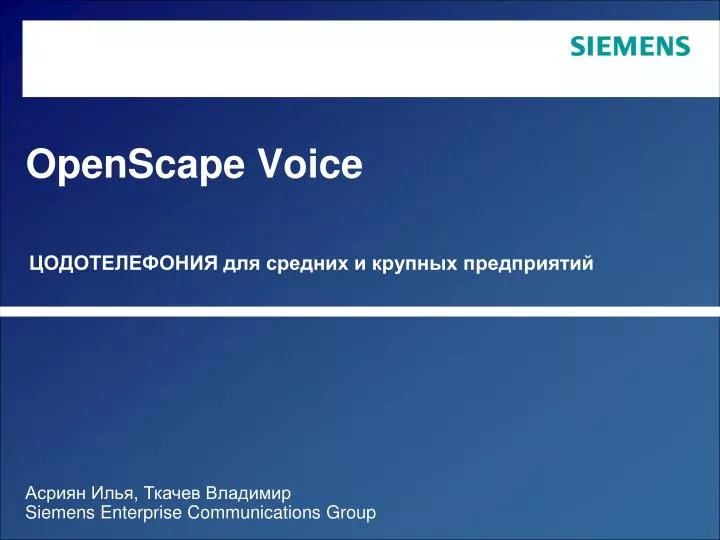 SIEMENS

OpenScape Voice

ЦОДОТЕЛЕФОНИЯ для средних и крупных предприятий

Асриян Илья, Ткачев Владимир
Siemens Enterprise Communications Group